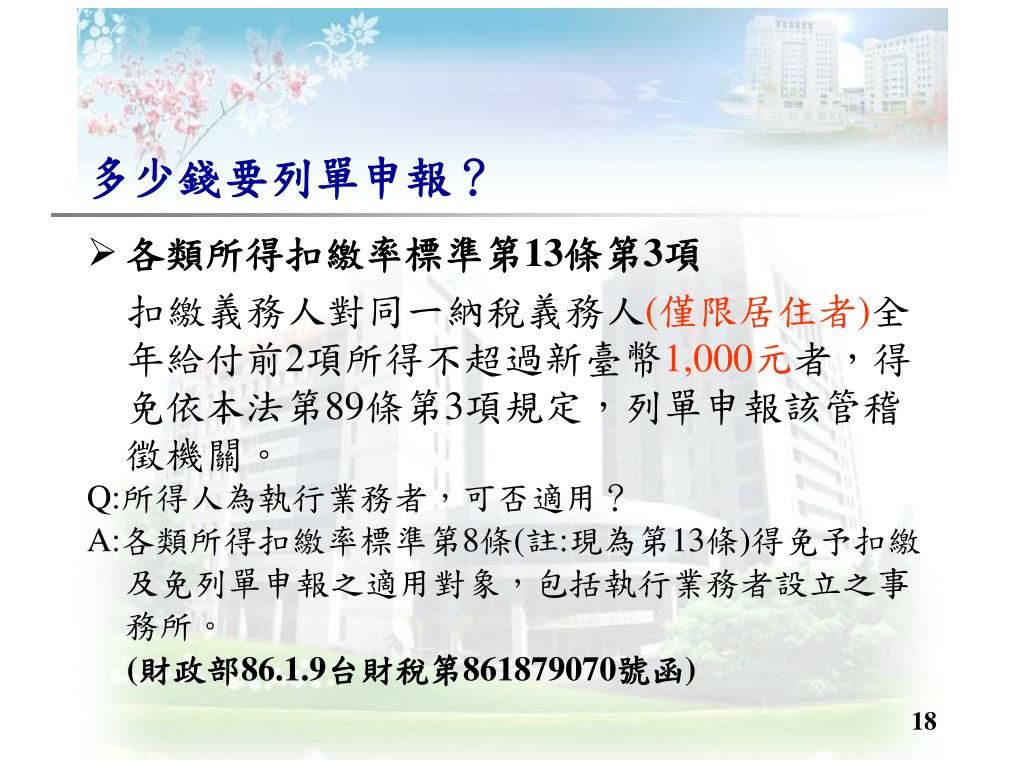 多少錢要列單申報？

➢ 各類所得扣繳率標準第13條第3項

扣繳義務人對同一納稅義務人(僅限居住者)全年給付前2項所得不超過新臺幣1,000元者，得免依本法第89條第3項規定，列單申報該管稽徵機關。

Q:所得人為執行業務者，可否適用？

A:各類所得扣繳率標準第8條(註:現為第13條)得免予扣繳及免列單申報之適用對象，包括執行業務者設立之事務所。

(財政部86.1.9台財稅第861879070號函)

18